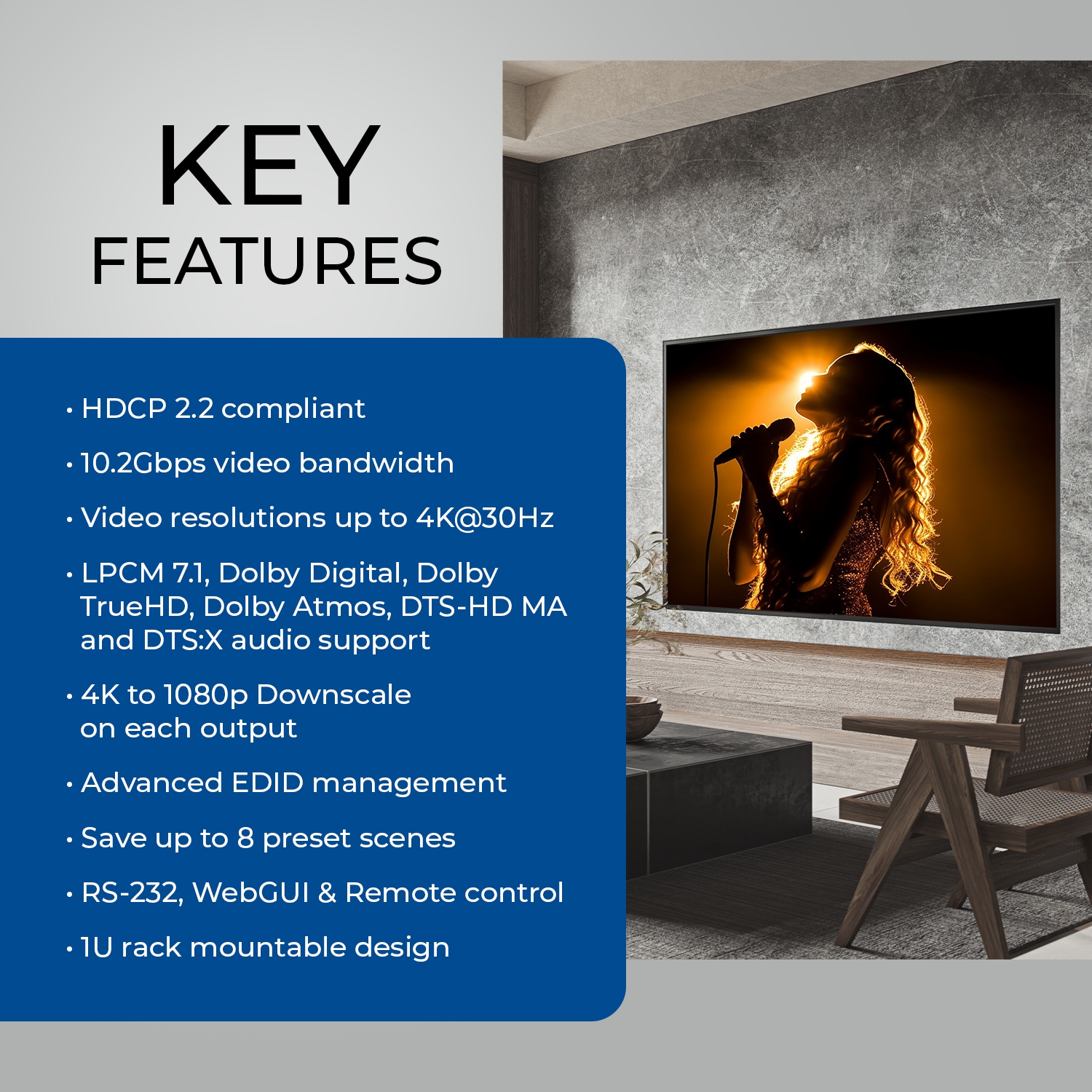 KEY
FEATURES

• HDCP 2.2 compliant

• 10.2Gbps video bandwidth

• Video resolutions up to 4K@30Hz

• LPCM 7.1, Dolby Digital, Dolby TrueHD, Dolby Atmos, DTS-HD MA and DTS:X audio support

• 4K to 1080p Downscale on each output

• Advanced EDID management

• Save up to 8 preset scenes

• RS-232, WebGUI & Remote control

• 1U rack mountable design